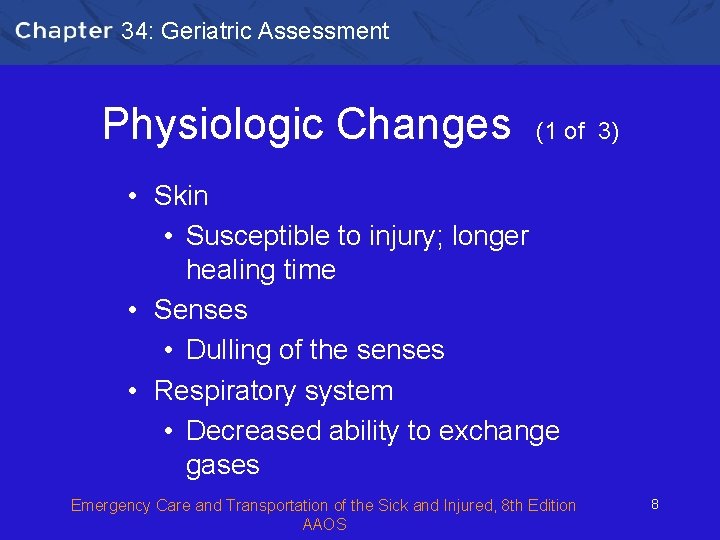 Chapter 34: Geriatric Assessment

Physiologic Changes (1 of 3)

• Skin
• Susceptible to injury; longer healing time
• Senses
• Dulling of the senses
• Respiratory system
• Decreased ability to exchange gases

Emergency Care and Transportation of the Sick and Injured, 8th Edition
AAOS

8